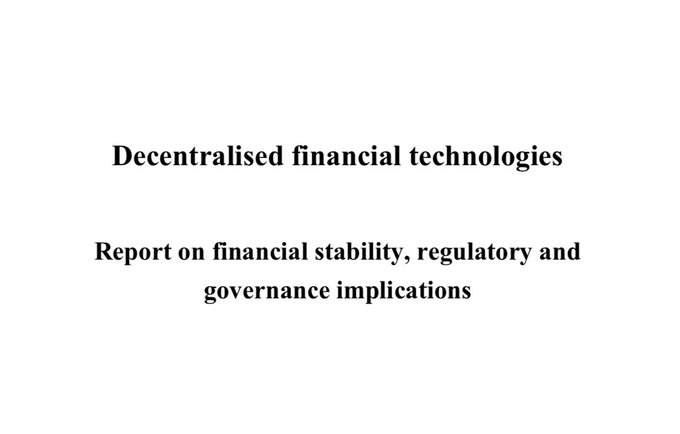 Decentralised financial technologies

Report on financial stability, regulatory and governance implications